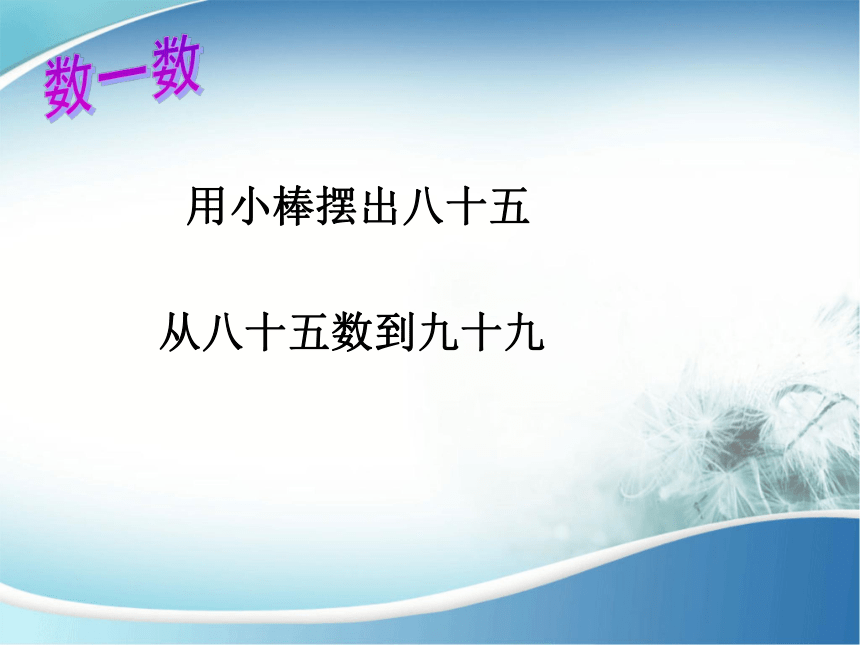 数一数

用小棒摆出八十五

从八十五数到九十九